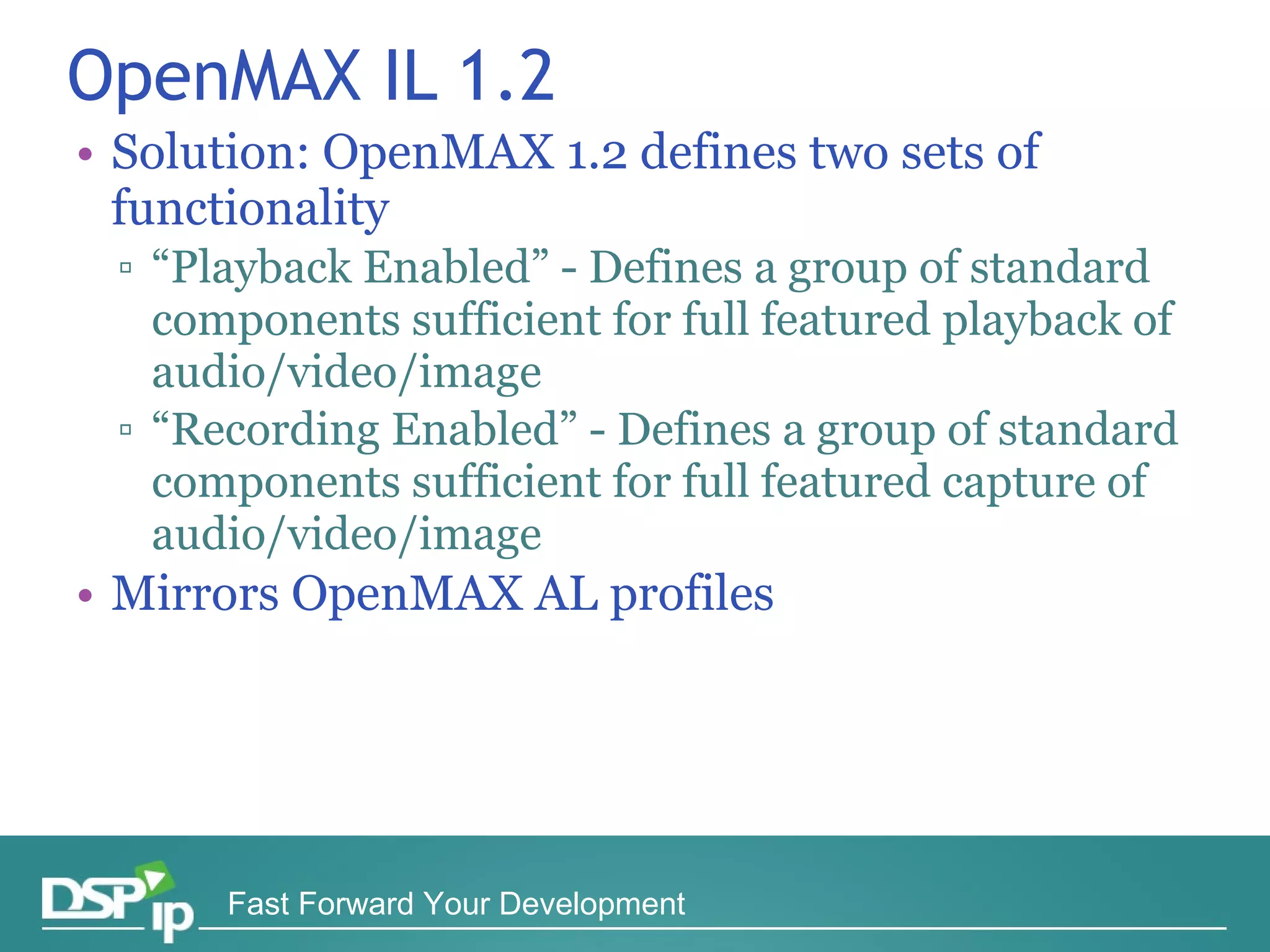 OpenMAX IL 1.2

• Solution: OpenMAX 1.2 defines two sets of functionality
▫ “Playback Enabled” - Defines a group of standard components sufficient for full featured playback of audio/video/image
▫ “Recording Enabled” - Defines a group of standard components sufficient for full featured capture of audio/video/image
• Mirrors OpenMAX AL profiles

DSP ip Fast Forward Your Development